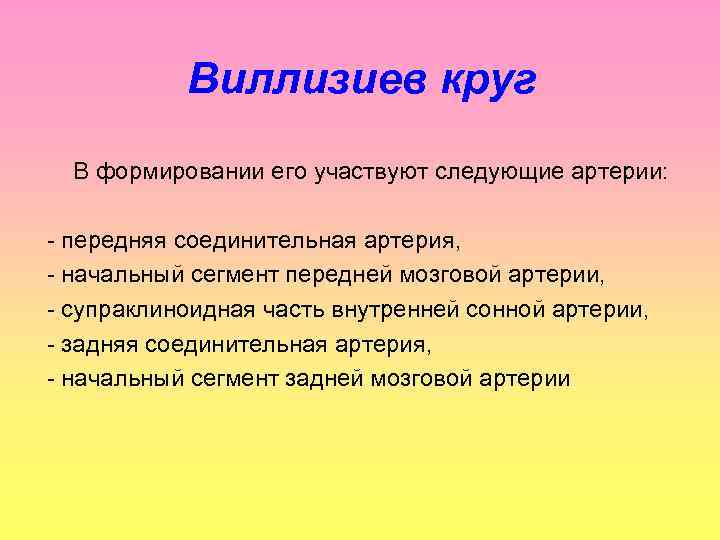 Виллизиев круг

В формировании его участвуют следующие артерии:

- передняя соединительная артерия,
- начальный сегмент передней мозговой артерии,
- супраклиноидная часть внутренней сонной артерии,
- задняя соединительная артерия,
- начальный сегмент задней мозговой артерии